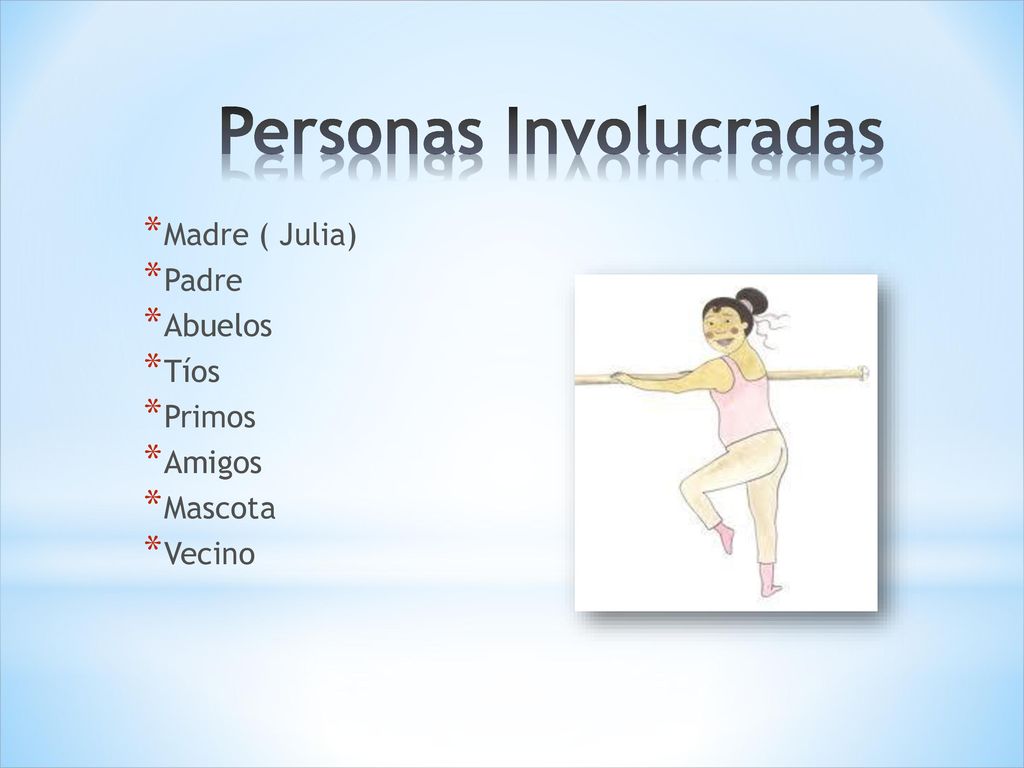 Personas Involucradas

*Madre ( Julia)
*Padre
*Abuelos
*Tíos
*Primos
*Amigos
*Mascota
*Vecino